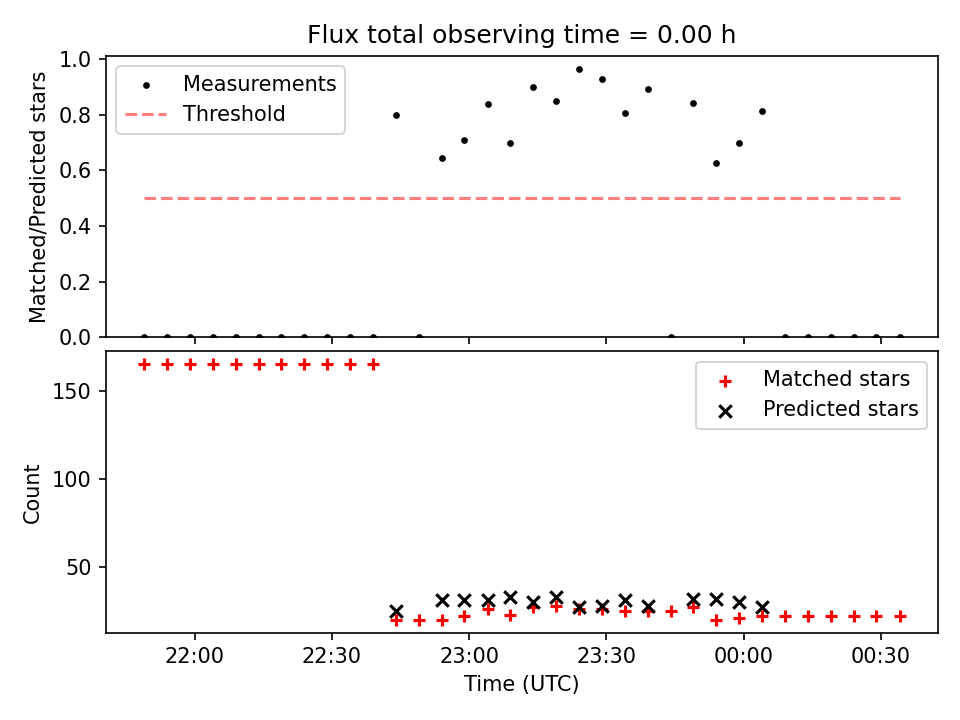 Flux total observing time = 0.00 h

Measurements
Threshold

Matched/Predicted stars

1.0
0.8
0.6
0.4
0.2
0.0

Matched stars
Predicted stars

Count

150
100
50

22:00
22:30
23:00
23:30
00:00
00:30

Time (UTC)